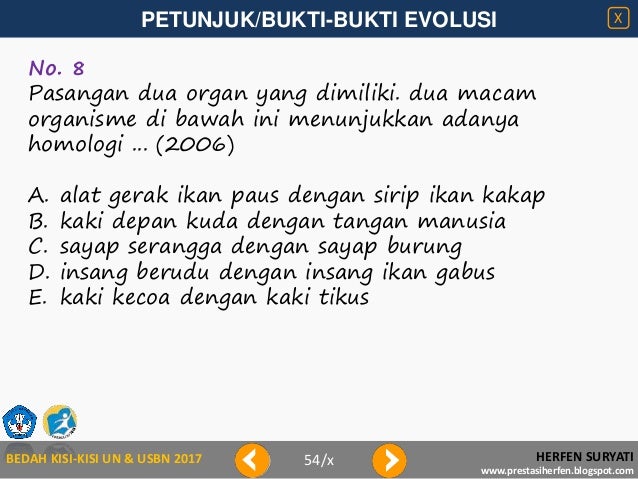 PETUNJUK/BUKTI-BUKTI EVOLUSI

X

No. 8
Pasangan dua organ yang dimiliki. dua macam organisme di bawah ini menunjukkan adanya homologi ... (2006)

A. alat gerak ikan paus dengan sirip ikan kakap
B. kaki depan kuda dengan tangan manusia
C. sayap serangga dengan sayap burung
D. insang berudu dengan insang ikan gabus
E. kaki kecoa dengan kaki tikus

BEDAH KISI-KISI UN & USBN 2017

54/x

HERFEN SURYATI
www.prestasiherfen.blogspot.com